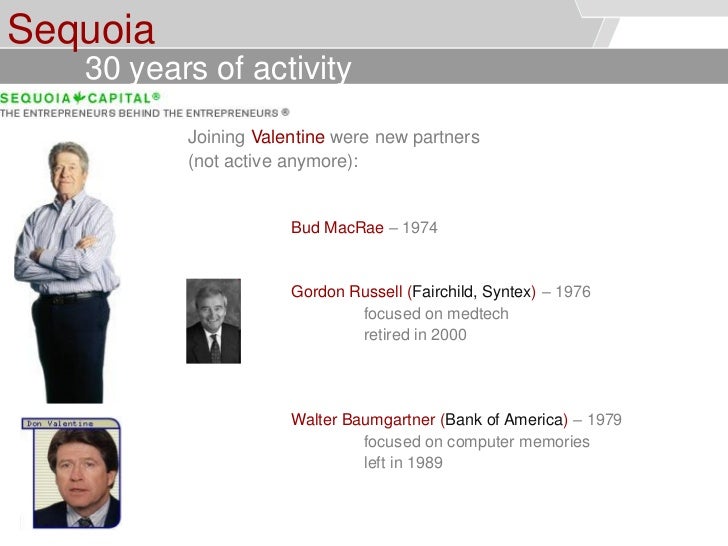 Sequoia
30 years of activity

SEQUOIA CAPITAL®
THE ENTREPRENEURS BEHIND THE ENTREPRENEURS ®

Joining Valentine were new partners (not active anymore):

Bud MacRae – 1974

Gordon Russell (Fairchild, Syntex) – 1976
focused on medtech
retired in 2000

Walter Baumgartner (Bank of America) – 1979
focused on computer memories
left in 1989

Don Valentine